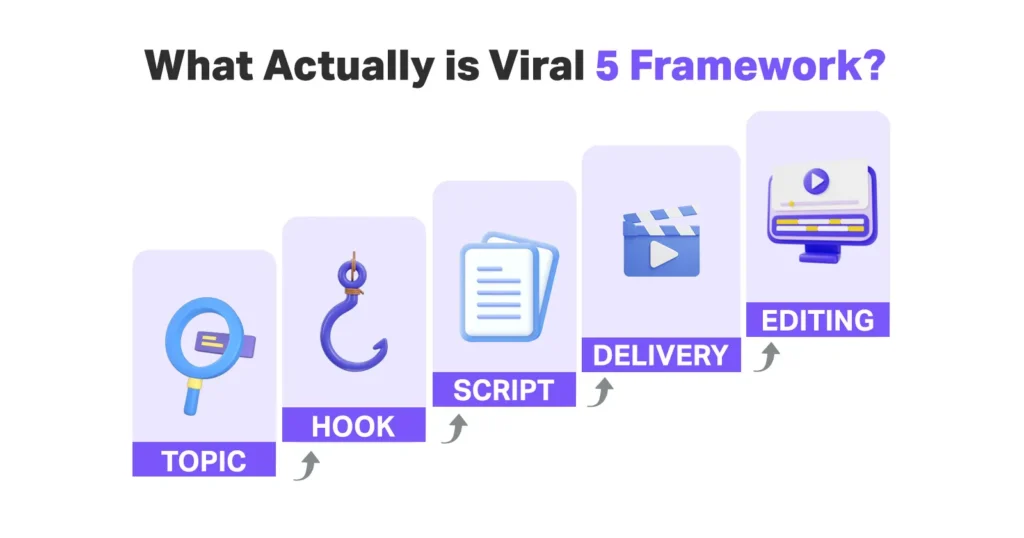 What Actually is Viral 5 Framework?

TOPIC

HOOK

SCRIPT

DELIVERY

EDITING